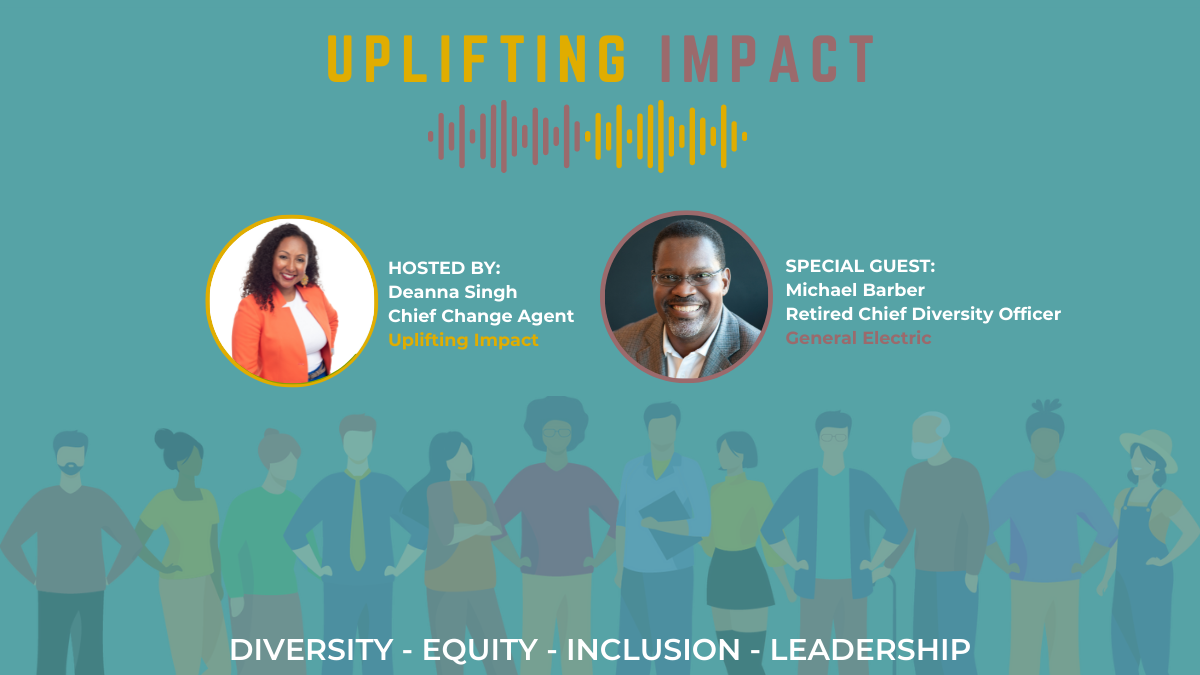 UPLIFTING IMPACT

HOSTED BY:
Deanna Singh
Chief Change Agent
Uplifting Impact

SPECIAL GUEST:
Michael Barber
Retired Chief Diversity Officer
General Electric

DIVERSITY - EQUITY - INCLUSION - LEADERSHIP